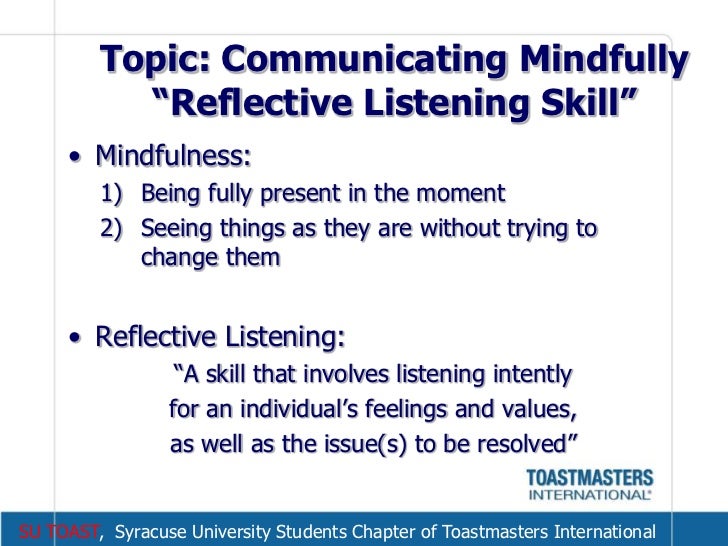 Topic: Communicating Mindfully
“Reflective Listening Skill”

• Mindfulness:
1) Being fully present in the moment
2) Seeing things as they are without trying to change them

• Reflective Listening:
“A skill that involves listening intently for an individual’s feelings and values, as well as the issue(s) to be resolved”

TOASTMASTERS INTERNATIONAL®

SU TOAST, Syracuse University Students Chapter of Toastmasters International